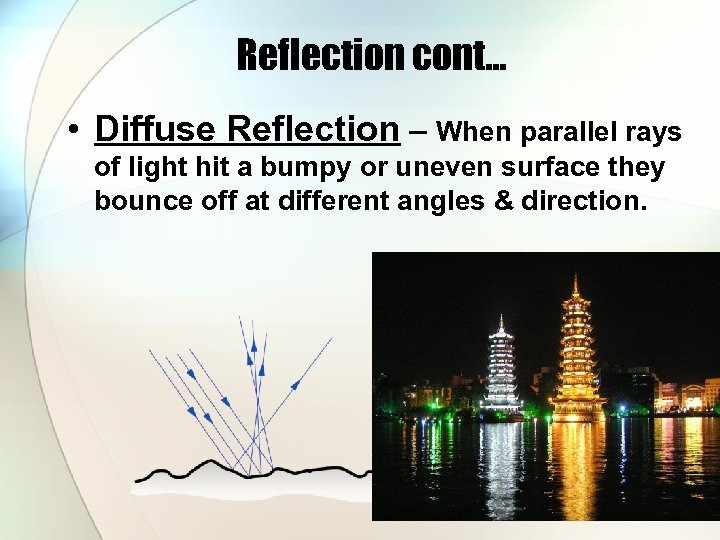 Reflection cont...

• Diffuse Reflection – When parallel rays of light hit a bumpy or uneven surface they bounce off at different angles & direction.